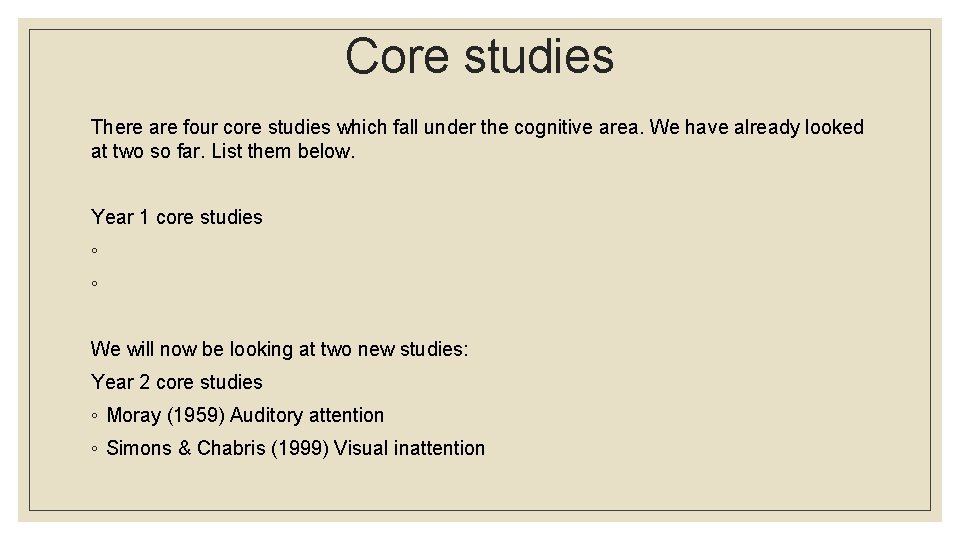 Core studies

There are four core studies which fall under the cognitive area. We have already looked at two so far. List them below.

Year 1 core studies

◦

◦

We will now be looking at two new studies:

Year 2 core studies

◦ Moray (1959) Auditory attention

◦ Simons & Chabris (1999) Visual inattention